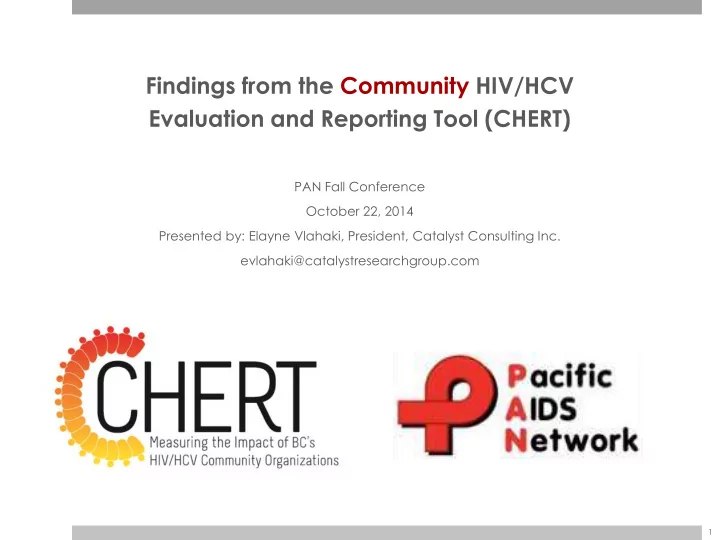 Findings from the Community HIV/HCV Evaluation and Reporting Tool (CHERT)

PAN Fall Conference

October 22, 2014

Presented by: Elayne Vlahaki, President, Catalyst Consulting Inc.

evlahaki@catalystresearchgroup.com

CHERT

Measuring the Impact of BC's HIV/HCV Community Organizations

Pacific AIDS Network

1